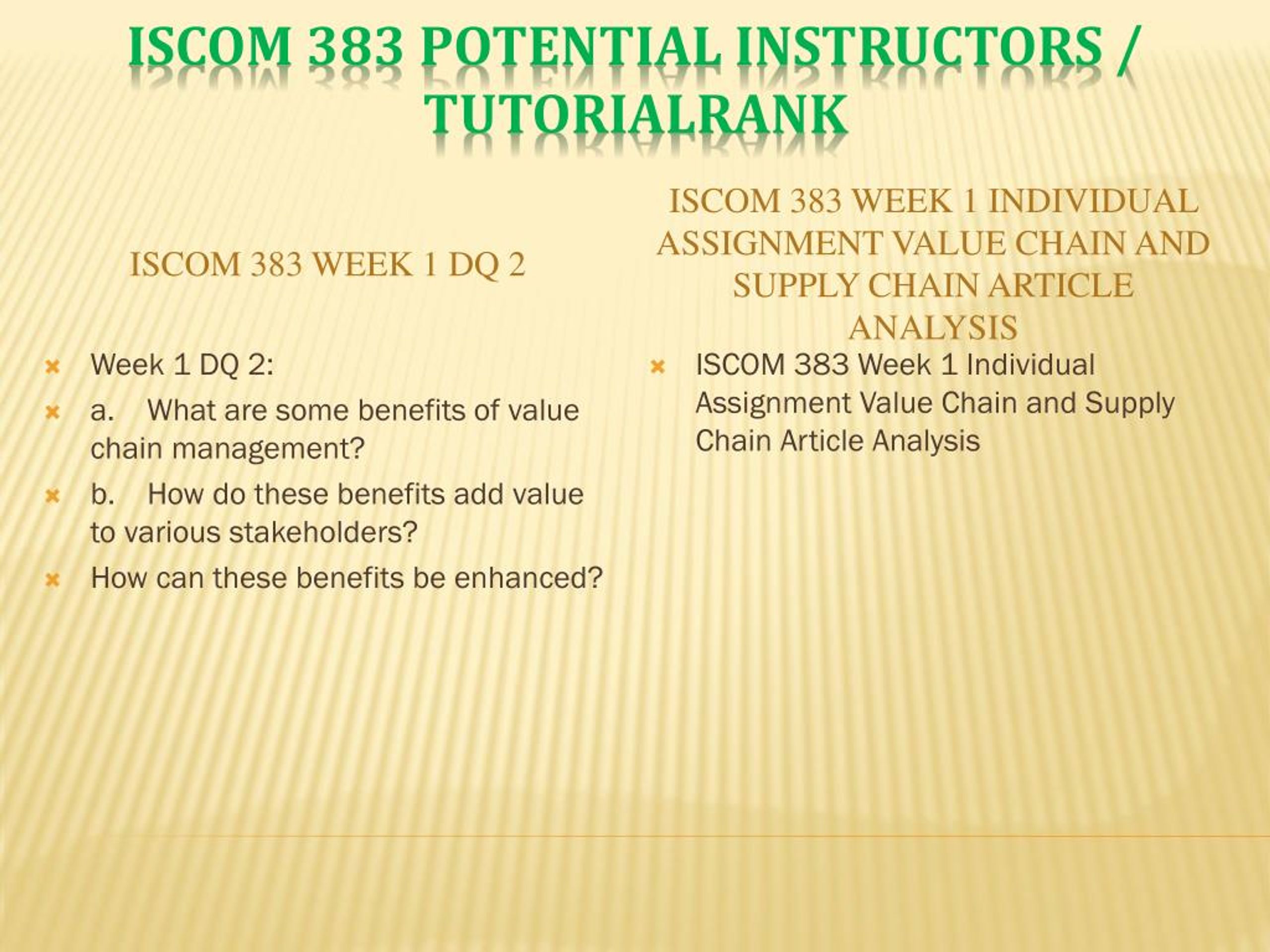 ISCOM 383 POTENTIAL INSTRUCTORS / TUTORIALRANK

ISCOM 383 WEEK 1 DQ 2

Week 1 DQ 2:

a. What are some benefits of value chain management?

b. How do these benefits add value to various stakeholders?

How can these benefits be enhanced?

ISCOM 383 WEEK 1 INDIVIDUAL ASSIGNMENT VALUE CHAIN AND SUPPLY CHAIN ARTICLE ANALYSIS

ISCOM 383 Week 1 Individual Assignment Value Chain and Supply Chain Article Analysis